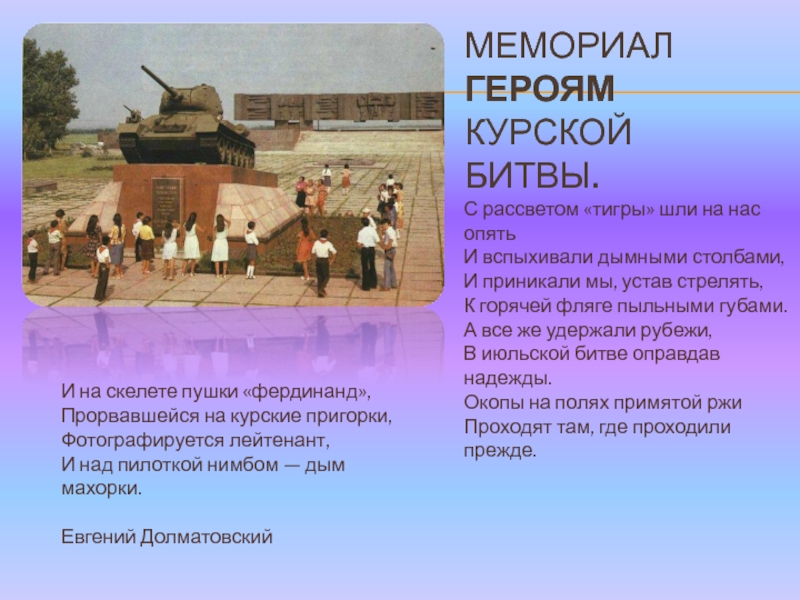 МЕМОРИАЛ ГЕРОЯМ КУРСКОЙ БИТВЫ.

С рассветом «тигры» шли на нас опять
И вспыхивали дымными столбами,
И приникали мы, устав стрелять,
К горячей фляге пыльными губами.
А все же удержали рубежи,
В июльской битве оправдав надежды.
Окопы на полях примятой ржи
Проходят там, где проходили прежде.

И на скелете пушки «фердинанд»,
Прорвавшейся на курские пригорки,
Фотографируется лейтенант,
И над пилоткой нимбом — дым махорки.

Евгений Долматовский